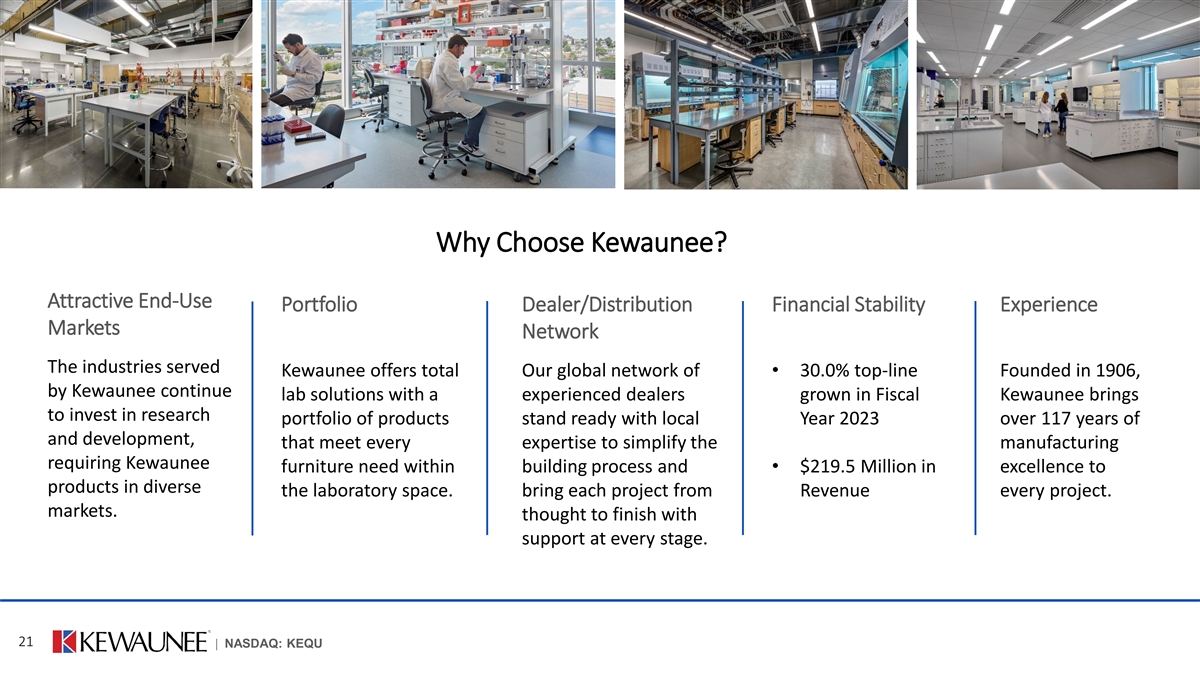 Why Choose Kewaunee?

Attractive End-Use Markets

The industries served by Kewaunee continue to invest in research and development, requiring Kewaunee products in diverse markets.

Portfolio

Kewaunee offers total lab solutions with a portfolio of products that meet every furniture need within the laboratory space.

Dealer/Distribution Network

Our global network of experienced dealers stand ready with local expertise to simplify the building process and bring each project from thought to finish with support at every stage.

Financial Stability

• 30.0% top-line grown in Fiscal Year 2023

• $219.5 Million in Revenue

Experience

Founded in 1906, Kewaunee brings over 117 years of manufacturing excellence to every project.

21 KEWAUNEE | NASDAQ: KEQU